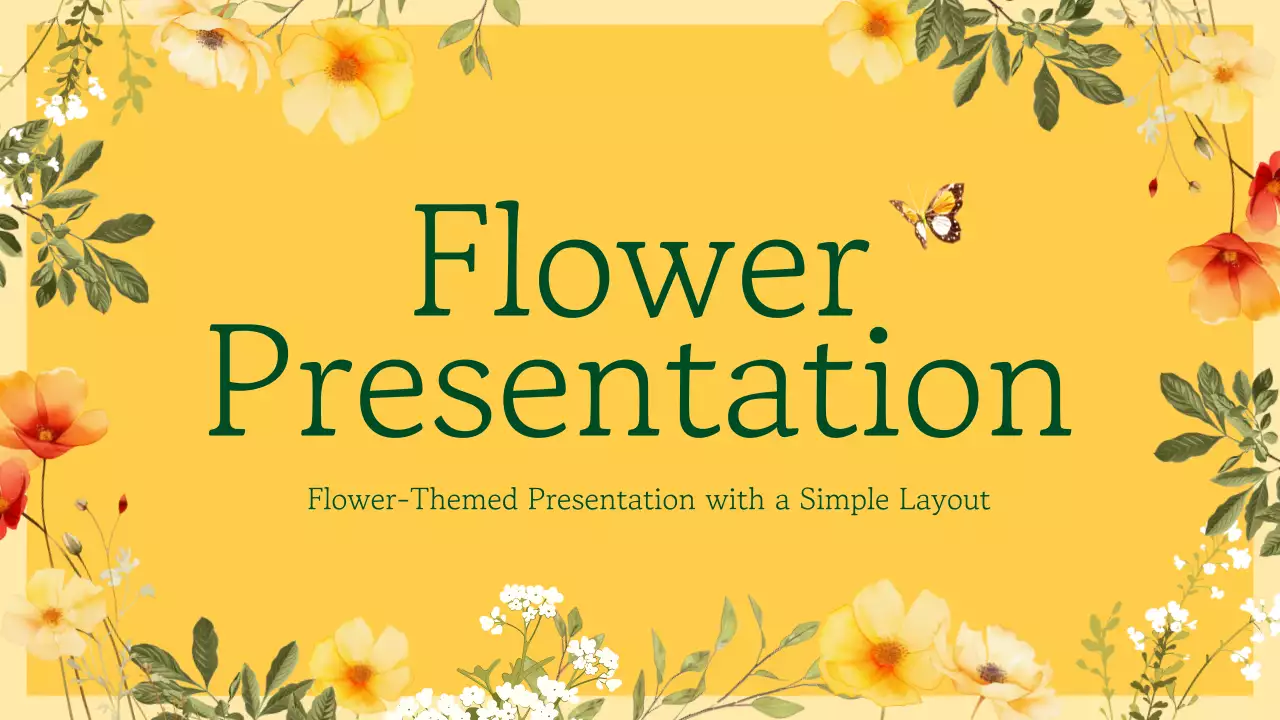 Flower Presentation

Flower-Themed Presentation with a Simple Layout